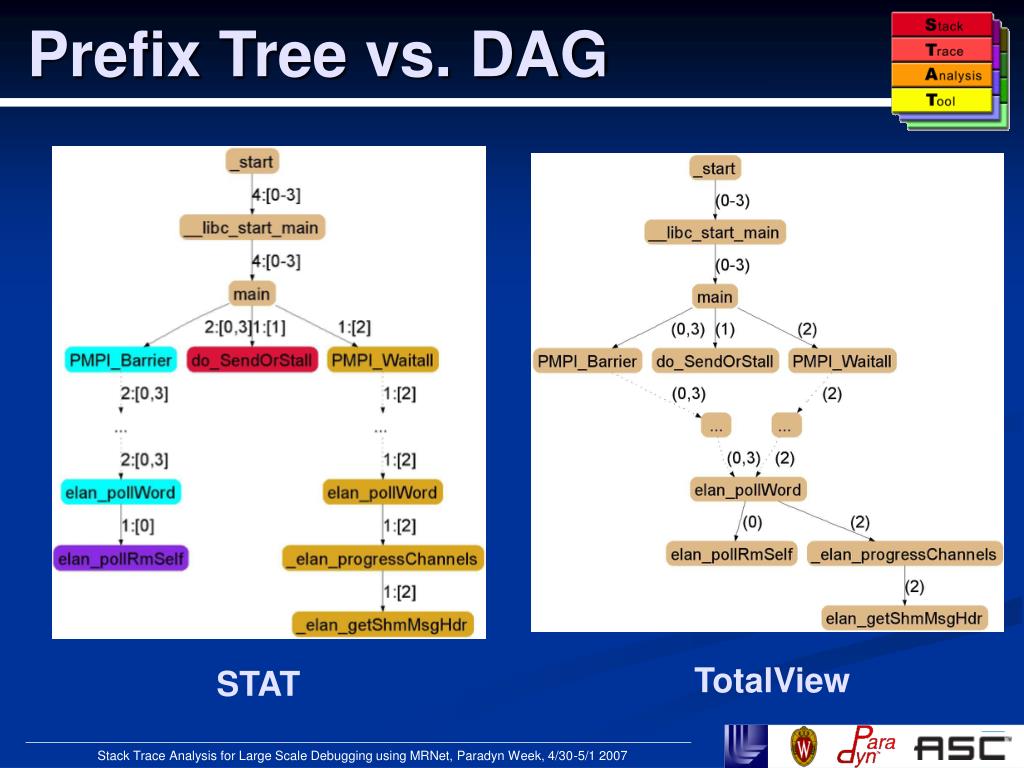 Prefix Tree vs. DAG

Stack
Trace
Analysis
Tool

_start
4:[0-3]
__libc_start_main
4:[0-3]
main
2:[0,3]
1:[1]
1:[2]
PMPI_Barrier
do_SendOrStall
PMPI_Waitall
2:[0,3]
...
2:[0,3]
elan_pollWord
1:[0]
elan_pollRmSelf
1:[2]
...
1:[2]
elan_pollWord
1:[2]
_elan_progressChannels
1:[2]
_elan_getShmMsgHdr

STAT

_start
(0-3)
__libc_start_main
(0-3)
main
(0,3)
(1)
(2)
PMPI_Barrier
do_SendOrStall
PMPI_Waitall
(0,3)
(2)
...
...
(0,3)
(2)
elan_pollWord
(0)
(2)
elan_pollRmSelf
_elan_progressChannels
(2)
elan_getShmMsgHdr

TotalView

Stack Trace Analysis for Large Scale Debugging using MRNet, Paradyn Week, 4/30-5/1 2007

Para
dyn
ASC